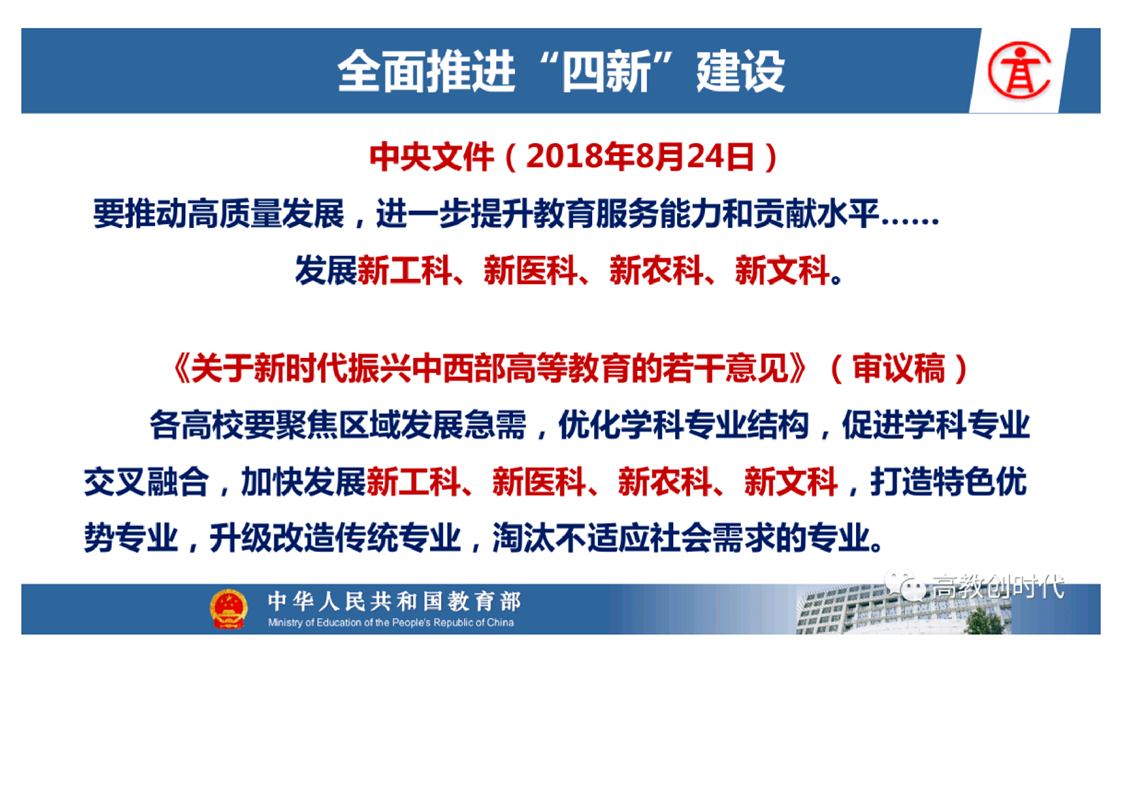 全面推进“四新”建设

中央文件（2018年8月24日）

要推动高质量发展，进一步提升教育服务能力和贡献水平……

发展新工科、新医科、新农科、新文科。

《关于新时代振兴中西部高等教育的若干意见》（审议稿）

各高校要聚焦区域发展急需，优化学科专业结构，促进学科专业交叉融合，加快发展新工科、新医科、新农科、新文科，打造特色优势专业，升级改造传统专业，淘汰不适应社会需求的专业。

中华人民共和国教育部
Ministry of Education of the People's Republic of China

高教创时代